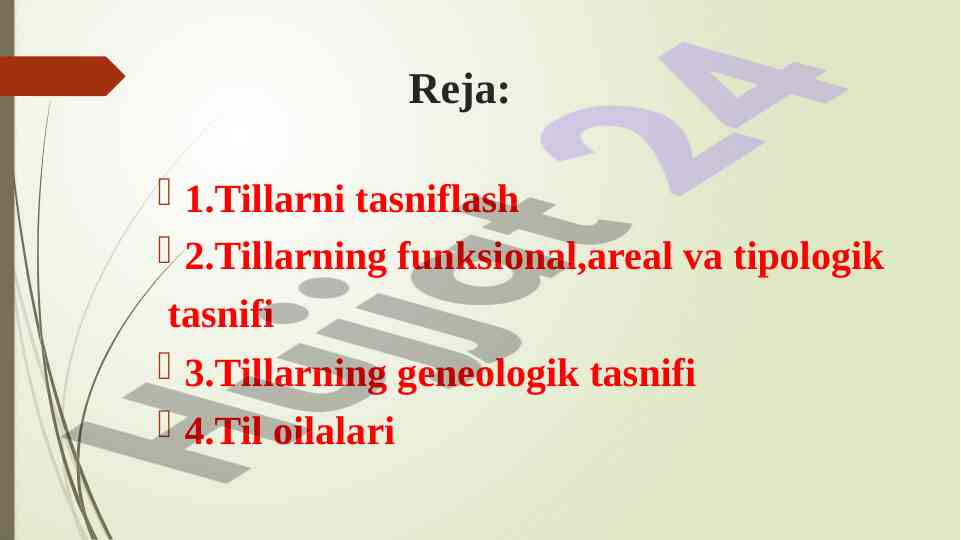 Reja:

1.Tillarni tasniflash

2.Tillarning funksional,areal va tipologik tasnifi

3.Tillarning geneologik tasnifi

4.Til oilalari

Hujjat 24